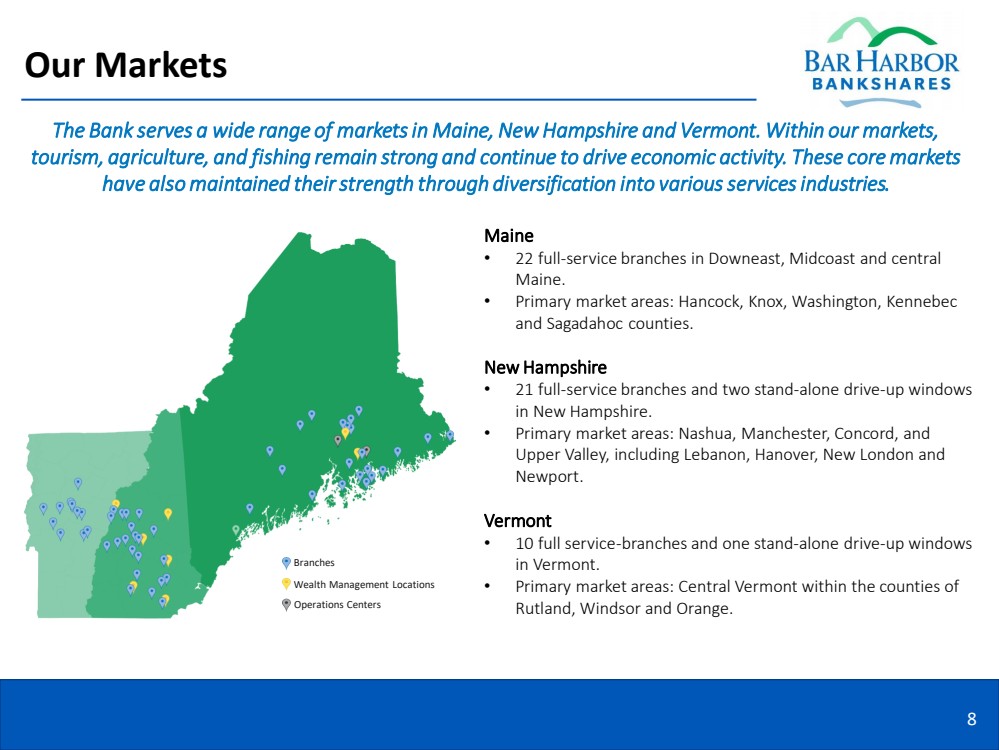 Our Markets

BAR HARBOR
BANKSHARES

The Bank serves a wide range of markets in Maine, New Hampshire and Vermont. Within our markets, tourism, agriculture, and fishing remain strong and continue to drive economic activity. These core markets have also maintained their strength through diversification into various services industries.

Branches
Wealth Management Locations
Operations Centers

Maine
• 22 full-service branches in Downeast, Midcoast and central Maine.
• Primary market areas: Hancock, Knox, Washington, Kennebec and Sagadahoc counties.

New Hampshire
• 21 full-service branches and two stand-alone drive-up windows in New Hampshire.
• Primary market areas: Nashua, Manchester, Concord, and Upper Valley, including Lebanon, Hanover, New London and Newport.

Vermont
• 10 full service-branches and one stand-alone drive-up windows in Vermont.
• Primary market areas: Central Vermont within the counties of Rutland, Windsor and Orange.

8